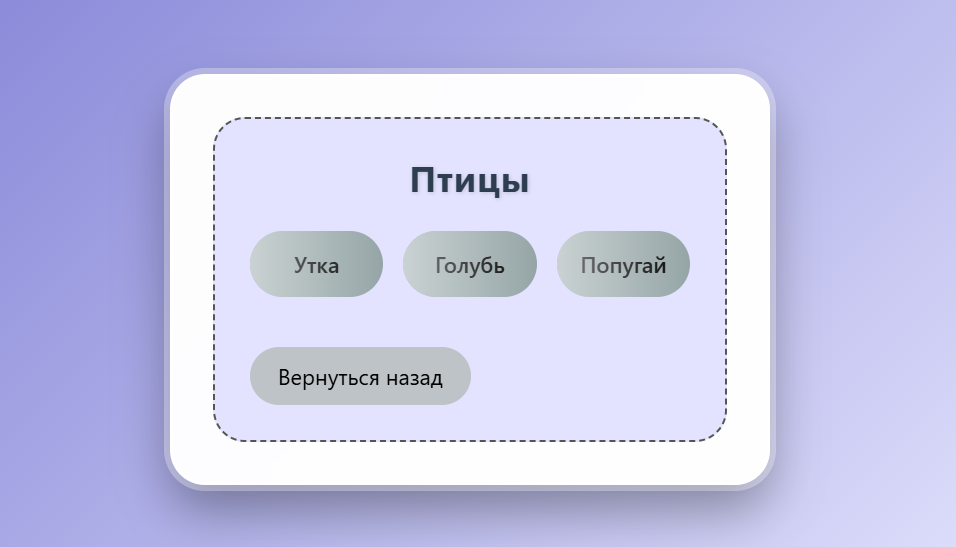 Птицы

Утка

Голубь

Попугай

Вернуться назад